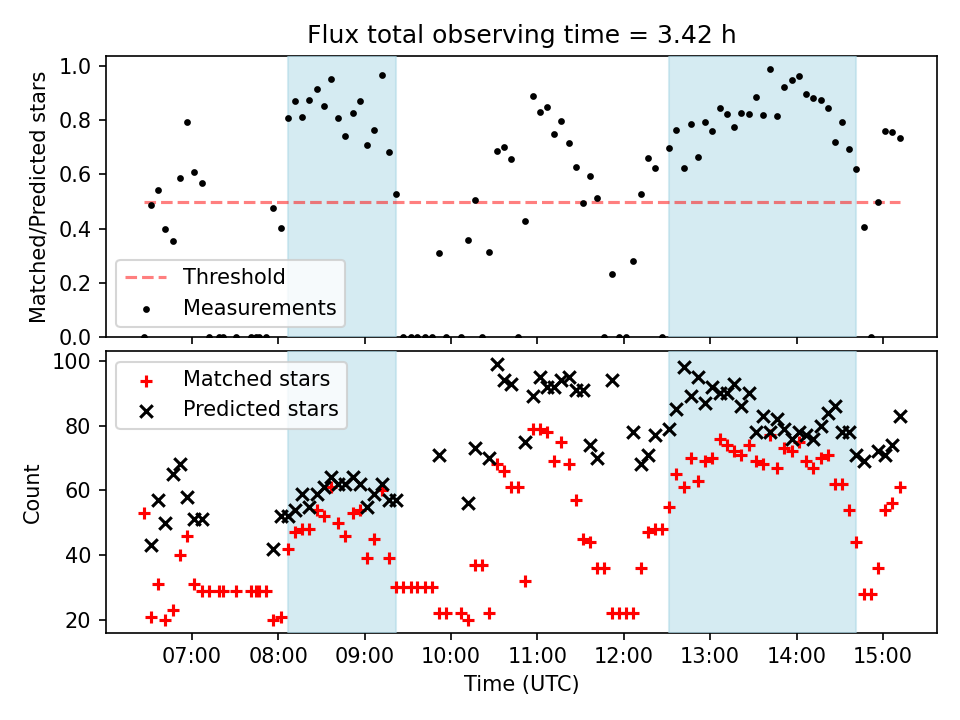 Flux total observing time = 3.42 h

Matched/Predicted stars

1.0
0.8
0.6
0.4
0.2
0.0

Threshold
Measurements

Count

100
80
60
40
20

Matched stars
Predicted stars

07:00 08:00 09:00 10:00 11:00 12:00 13:00 14:00 15:00

Time (UTC)